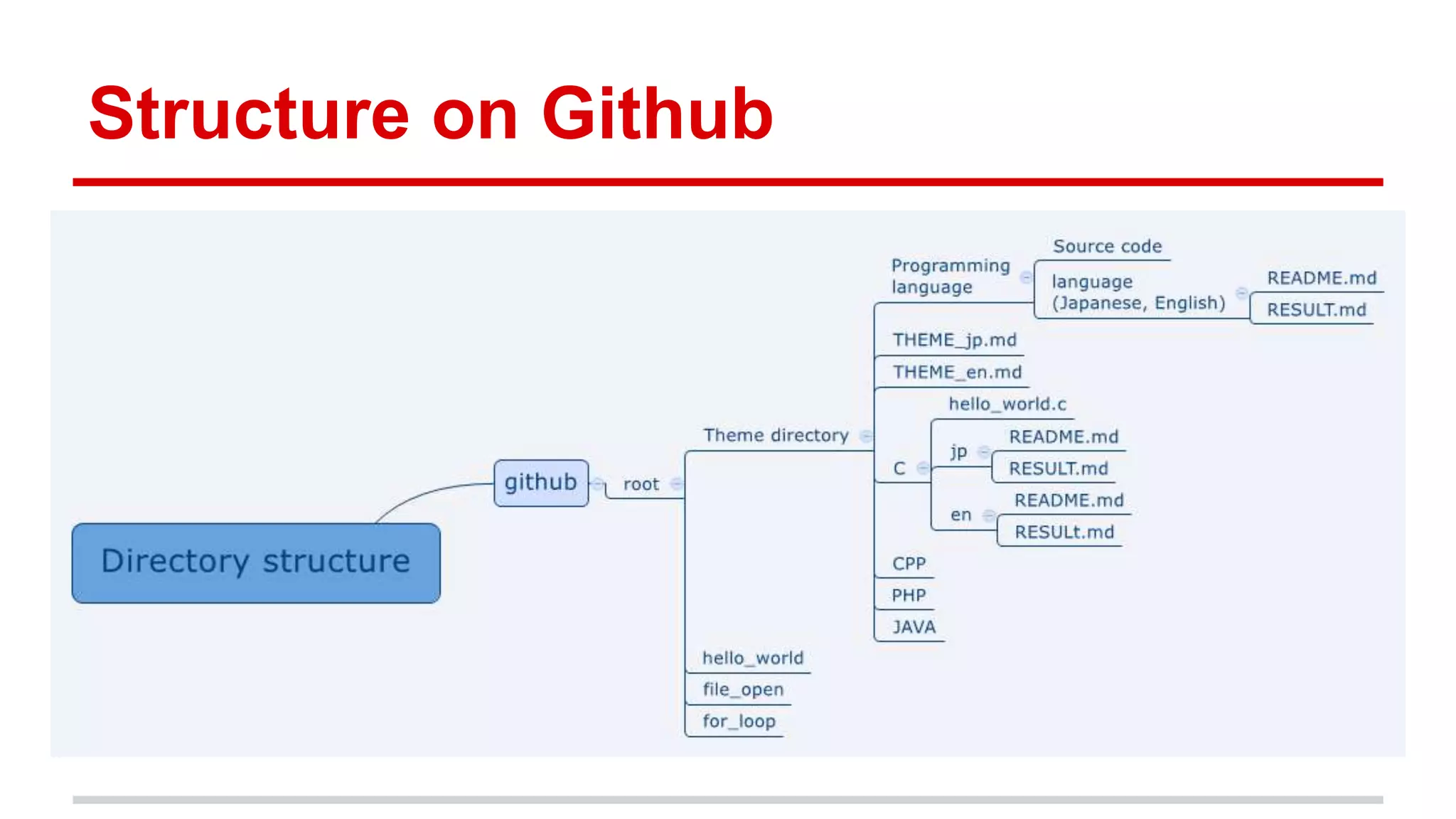 Structure on Github

Directory structure

github

root

Theme directory

Programming language

Source code

language (Japanese, English)

README.md

RESULT.md

THEME_jp.md

THEME_en.md

C

hello_world.c

jp

README.md

RESULT.md

en

README.md

RESULt.md

CPP

PHP

JAVA

hello_world

file_open

for_loop